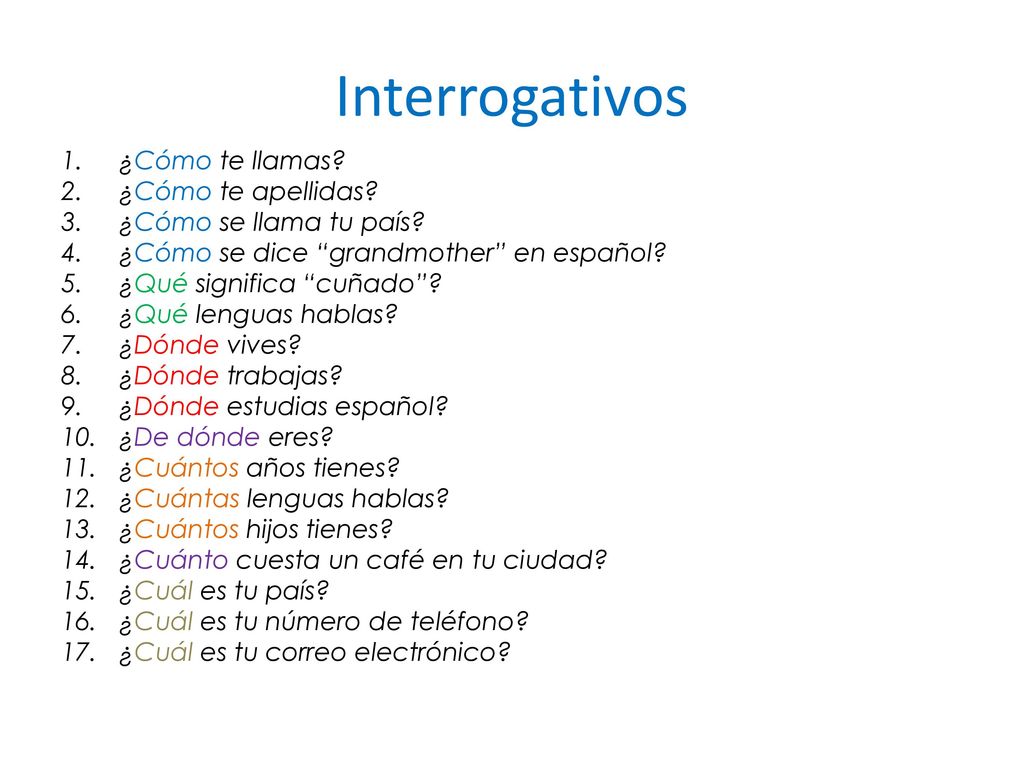 Interrogativos

1. ¿Cómo te llamas?
2. ¿Cómo te apellidas?
3. ¿Cómo se llama tu país?
4. ¿Cómo se dice “grandmother” en español?
5. ¿Qué significa “cuñado”?
6. ¿Qué lenguas hablas?
7. ¿Dónde vives?
8. ¿Dónde trabajas?
9. ¿Dónde estudias español?
10. ¿De dónde eres?
11. ¿Cuántos años tienes?
12. ¿Cuántas lenguas hablas?
13. ¿Cuántos hijos tienes?
14. ¿Cuánto cuesta un café en tu ciudad?
15. ¿Cuál es tu país?
16. ¿Cuál es tu número de teléfono?
17. ¿Cuál es tu correo electrónico?